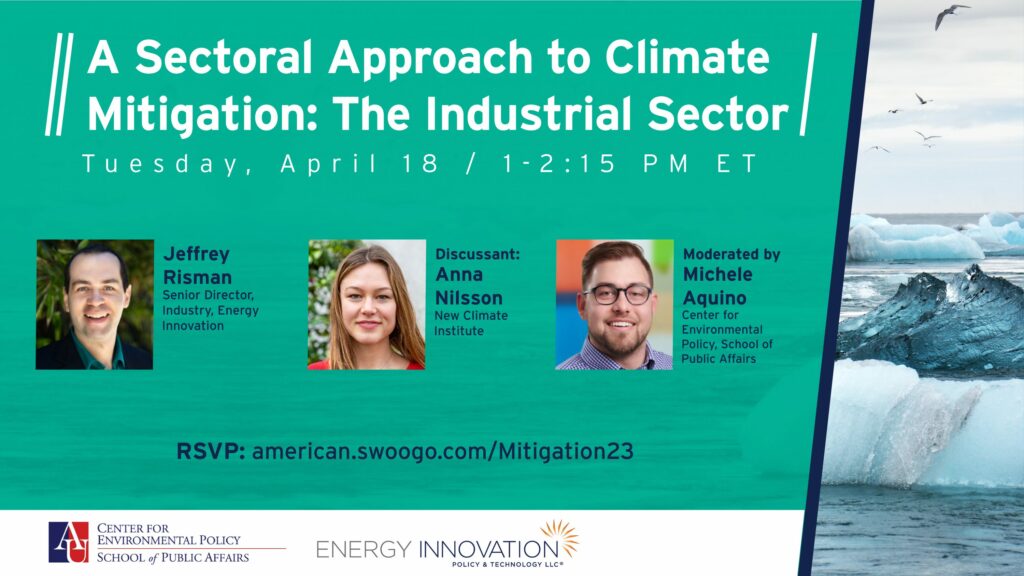 A Sectoral Approach to Climate Mitigation: The Industrial Sector

Tuesday, April 18 / 1-2:15 PM ET

Jeffrey Risman
Senior Director, Industry, Energy Innovation

Discussant: Anna Nilsson
New Climate Institute

Moderated by Michele Aquino
Center for Environmental Policy, School of Public Affairs

RSVP: american.swoogo.com/Mitigation23

AU CENTER FOR ENVIRONMENTAL POLICY
SCHOOL of PUBLIC AFFAIRS

ENERGY INNOVATION
POLICY & TECHNOLOGY LLC®